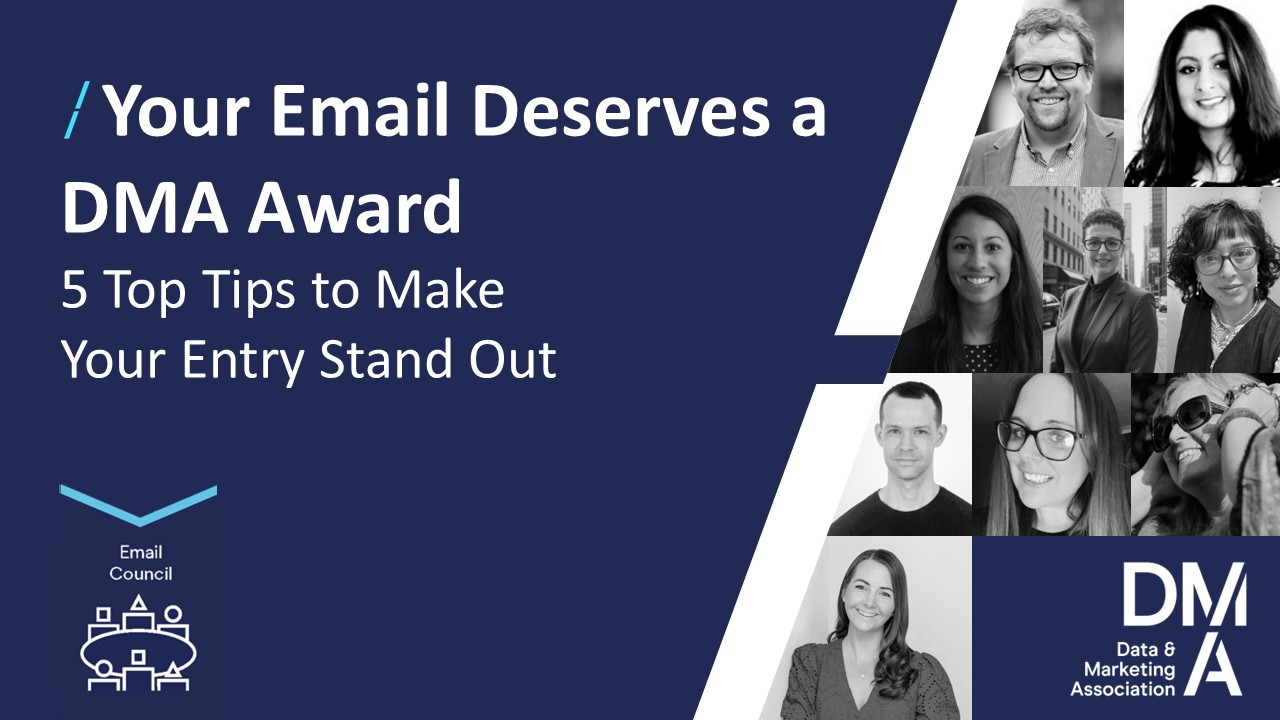 / Your Email Deserves a DMA Award

5 Top Tips to Make Your Entry Stand Out

Email Council

DMA

Data & Marketing Association